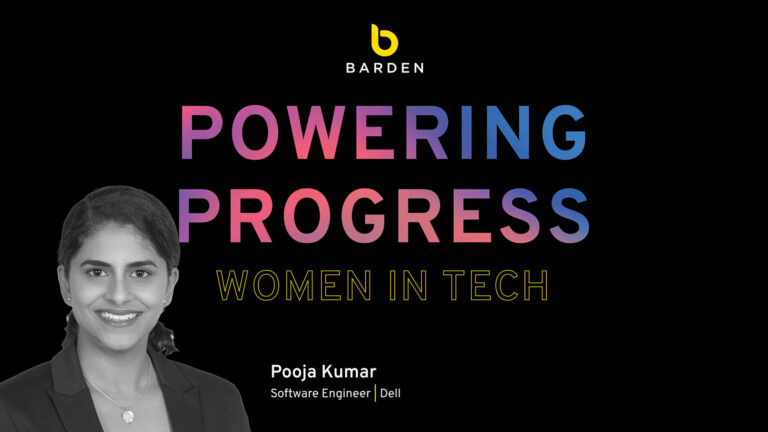 b
BARDEN

POWERING PROGRESS
WOMEN IN TECH

Pooja Kumar
Software Engineer | Dell